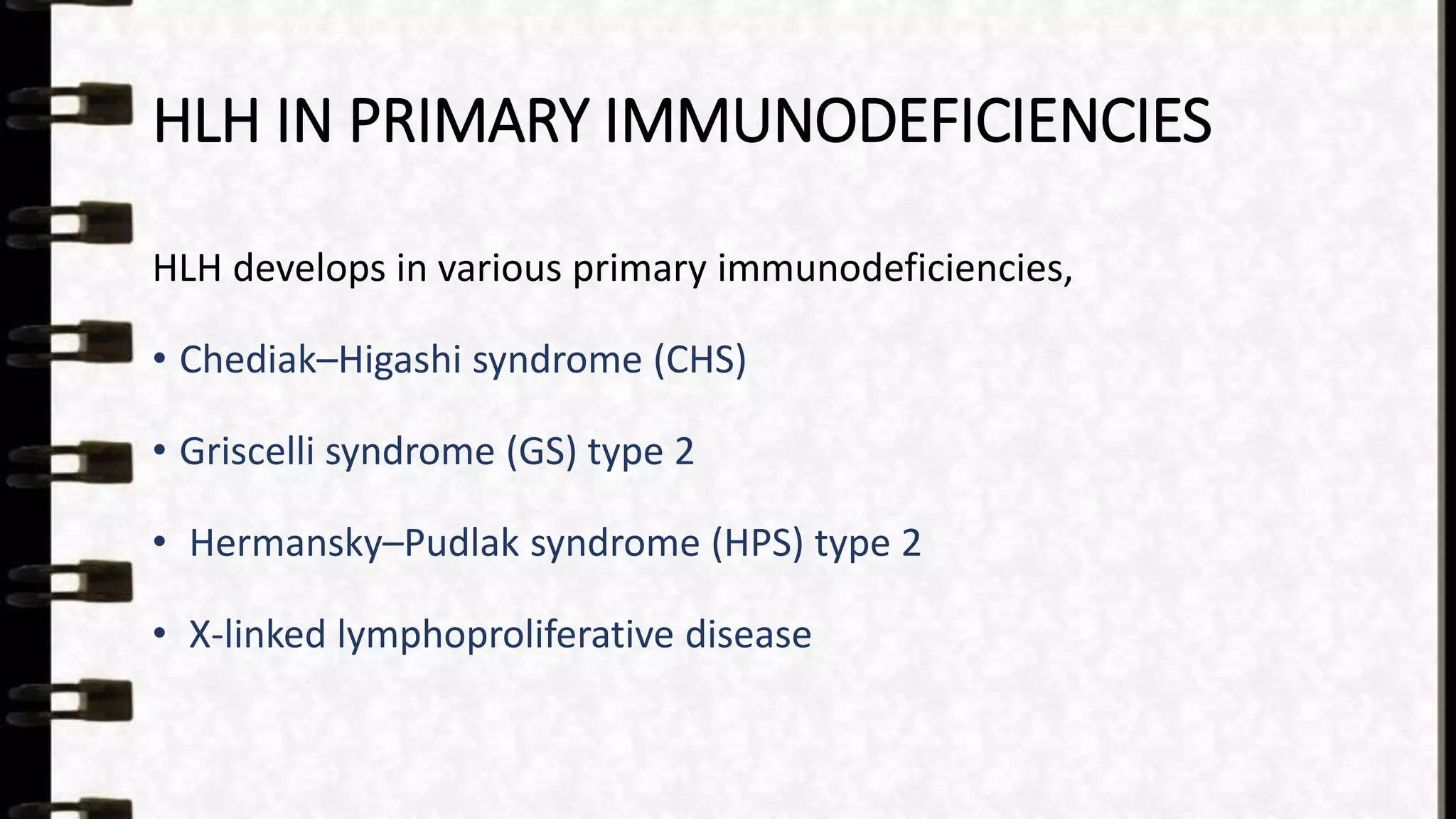 HLH IN PRIMARY IMMUNODEFICIENCIES

HLH develops in various primary immunodeficiencies,

• Chediak–Higashi syndrome (CHS)

• Griscelli syndrome (GS) type 2

• Hermansky–Pudlak syndrome (HPS) type 2

• X-linked lymphoproliferative disease